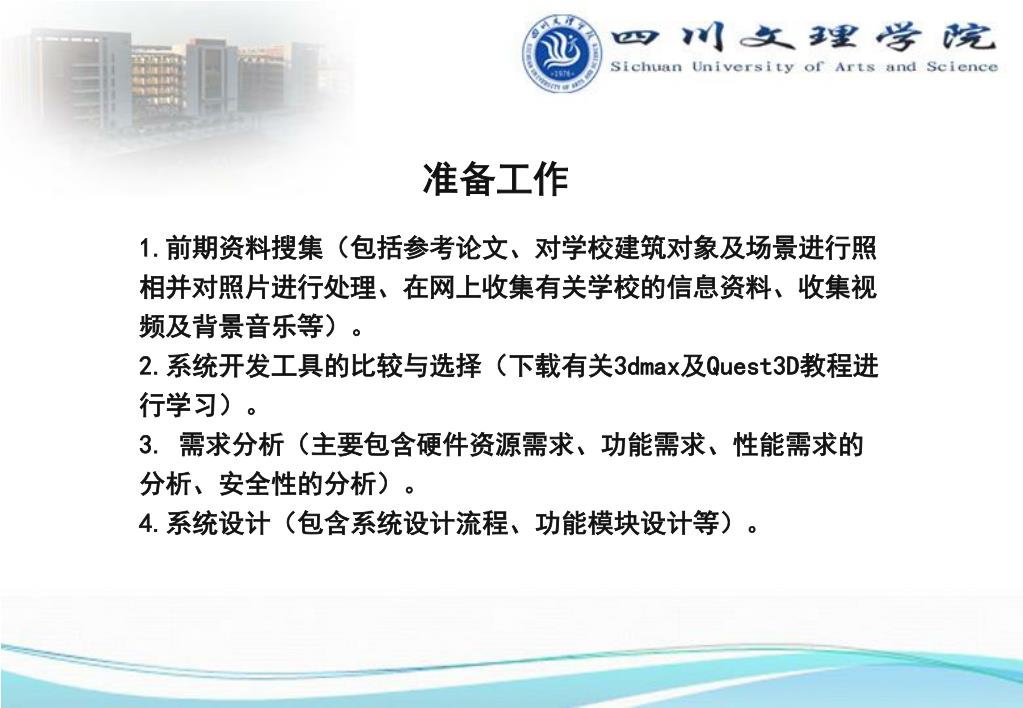 四川文理学院
Sichuan University of Arts and Science

准备工作

1.前期资料搜集（包括参考论文、对学校建筑对象及场景进行照相并对照片进行处理、在网上收集有关学校的信息资料、收集视频及背景音乐等）。
2.系统开发工具的比较与选择（下载有关3dmax及Quest3D教程进行学习）。
3. 需求分析（主要包含硬件资源需求、功能需求、性能需求的分析、安全性的分析）。
4.系统设计（包含系统设计流程、功能模块设计等）。